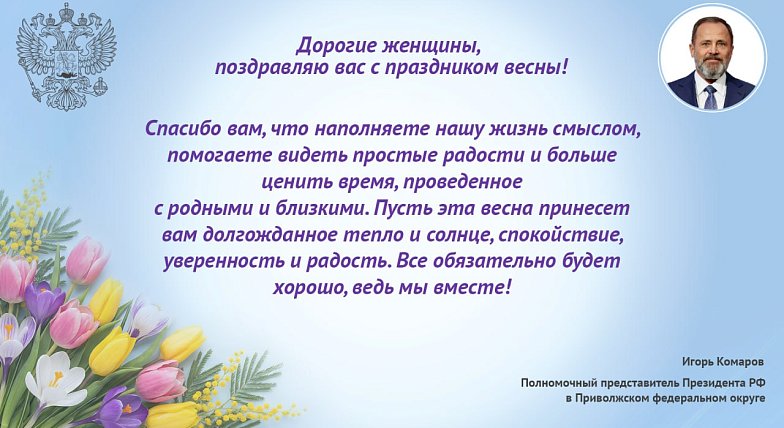 Дорогие женщины,
поздравляю вас с праздником весны!

Спасибо вам, что наполняете нашу жизнь смыслом, помогаете видеть простые радости и больше ценить время, проведенное с родными и близкими. Пусть эта весна принесет вам долгожданное тепло и солнце, спокойствие, уверенность и радость. Все обязательно будет хорошо, ведь мы вместе!

Игорь Комаров

Полномочный представитель Президента РФ
в Приволжском федеральном округе